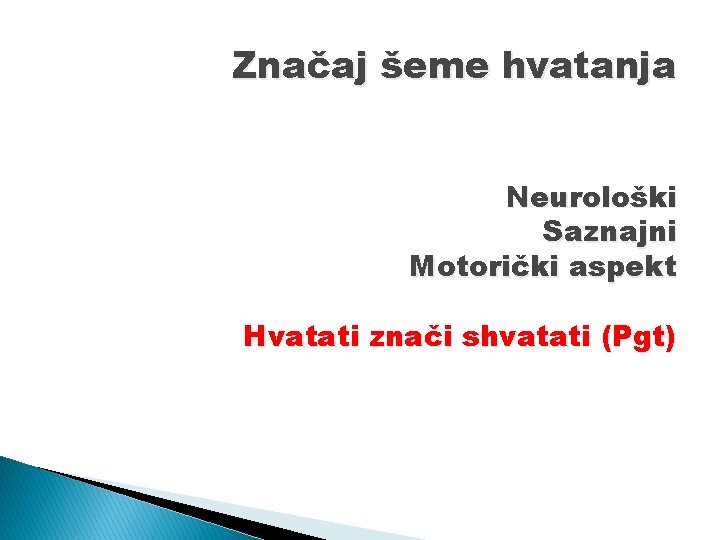 Značaj šeme hvatanja

Neurološki
Saznajni
Motorički aspekt

Hvatati znači shvatati (Pgt)